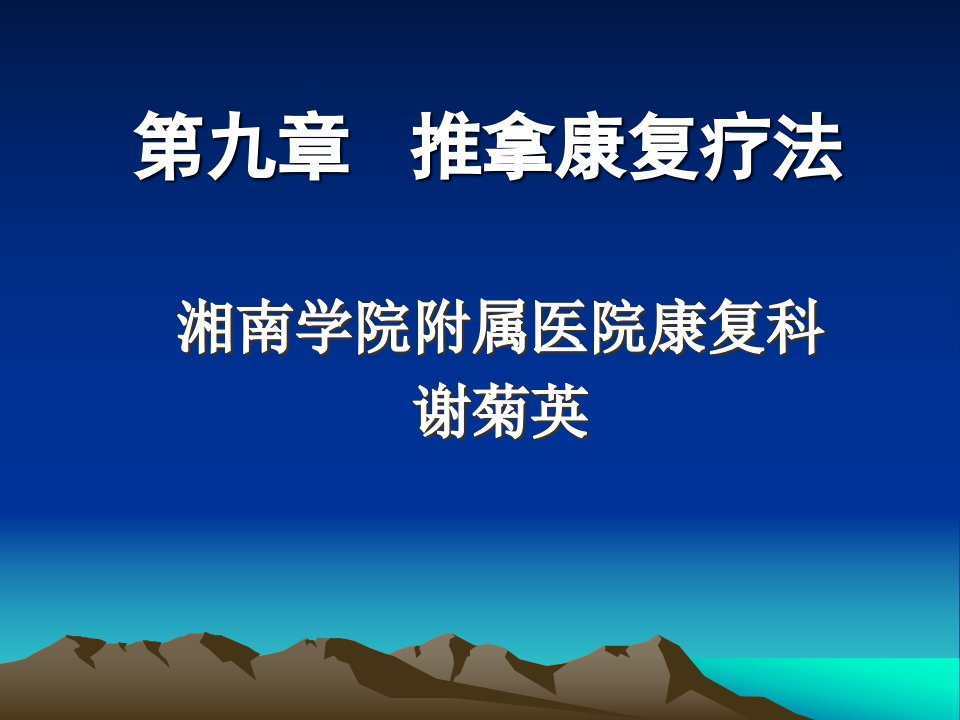 第九章　推拿康复疗法

湘南学院附属医院康复科
谢菊英